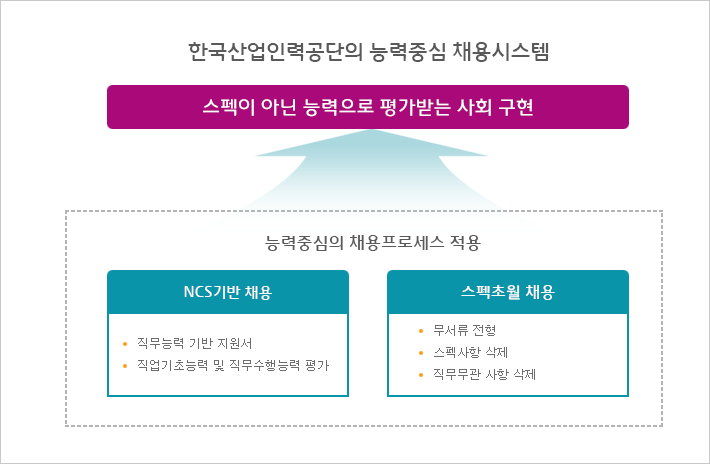 한국산업인력공단의 능력중심 채용시스템

스펙이 아닌 능력으로 평가받는 사회 구현

능력중심의 채용프로세스 적용

NCS기반 채용

- 직무능력 기반 지원서
- 직업기초능력 및 직무수행능력 평가

스펙초월 채용

- 무서류 전형
- 스펙사항 삭제
- 직무무관 사항 삭제